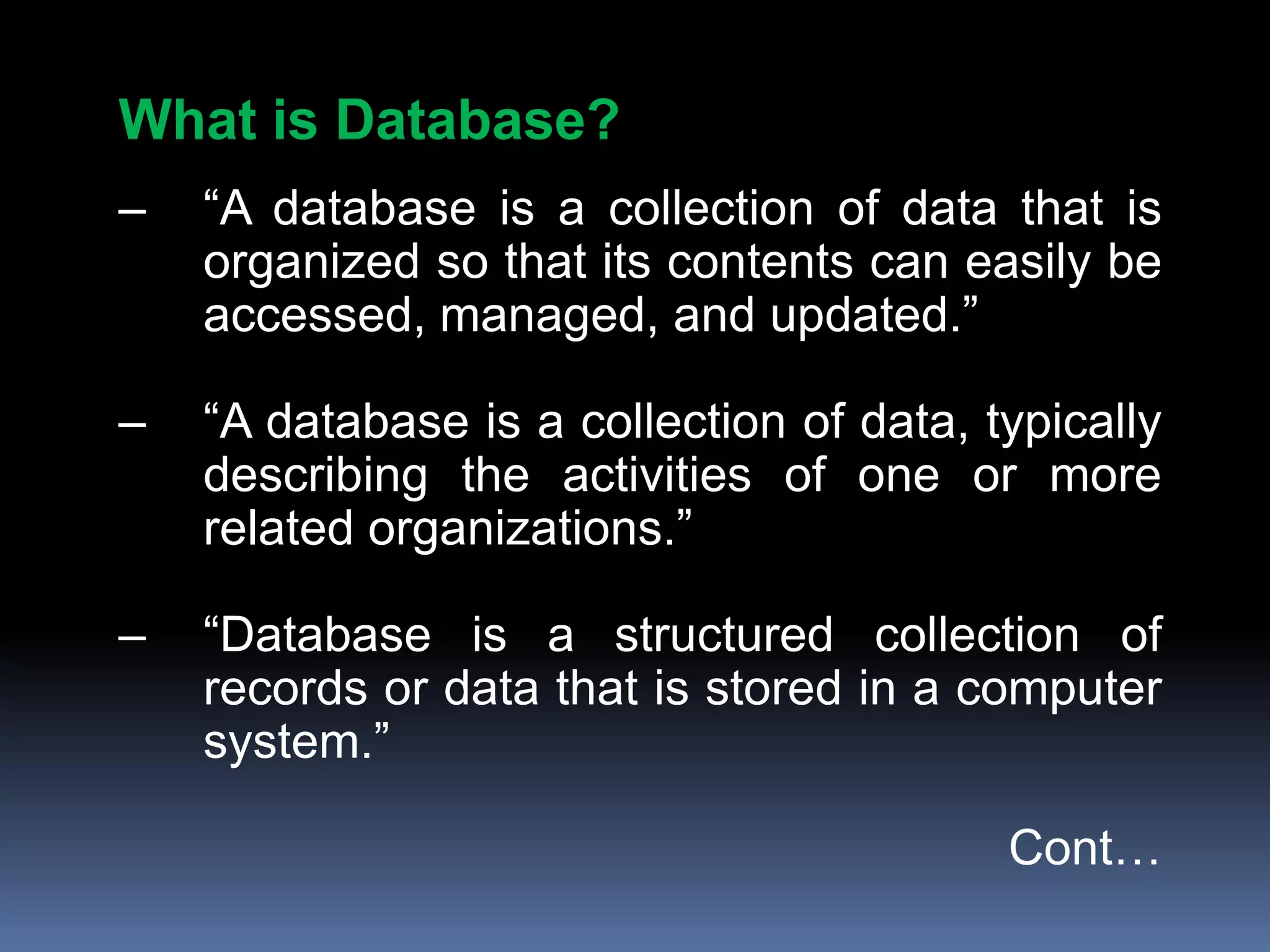 What is Database?

– “A database is a collection of data that is organized so that its contents can easily be accessed, managed, and updated.”

– “A database is a collection of data, typically describing the activities of one or more related organizations.”

– “Database is a structured collection of records or data that is stored in a computer system.”

Cont…